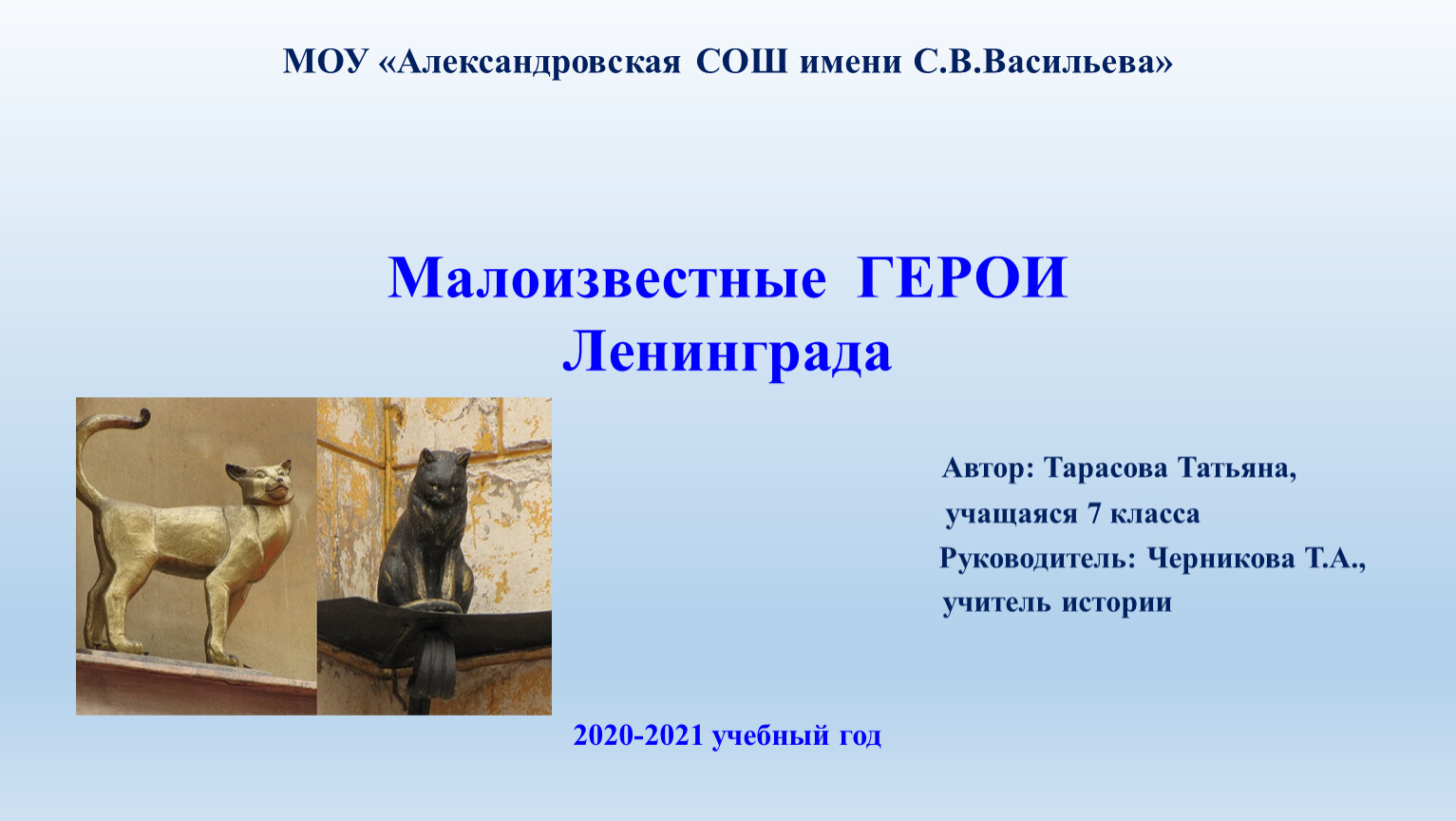 МОУ «Александровская СОШ имени С.В.Васильева»

Малоизвестные ГЕРОИ Ленинграда

Автор: Тарасова Татьяна, учащаяся 7 класса
Руководитель: Черникова Т.А., учитель истории

2020-2021 учебный год